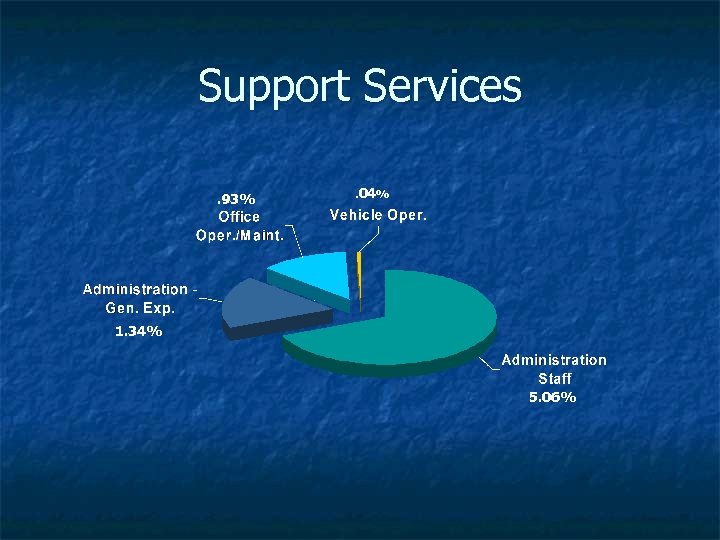 Support Services

.93%
Office
Oper./Maint.

.04%
Vehicle Oper.

Administration -
Gen. Exp.
1.34%

Administration
Staff
5.06%